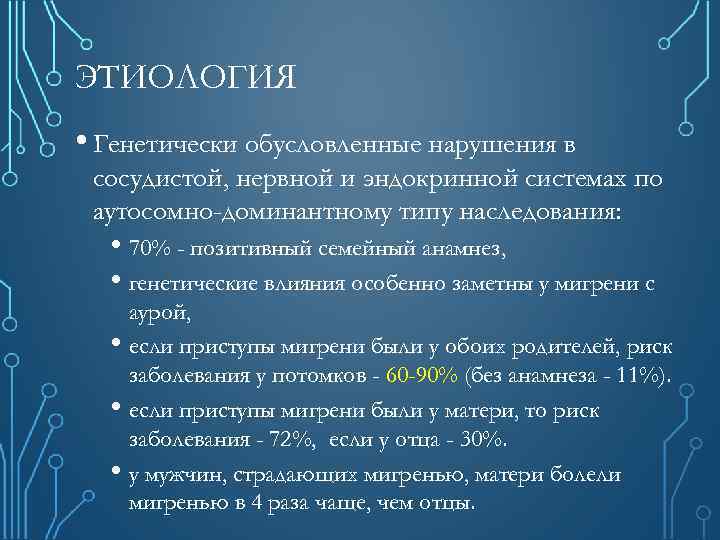 ЭТИОЛОГИЯ

• Генетически обусловленные нарушения в сосудистой, нервной и эндокринной системах по аутосомно-доминантному типу наследования:

• 70% - позитивный семейный анамнез,

• генетические влияния особенно заметны у мигрени с аурой,

• если приступы мигрени были у обоих родителей, риск заболевания у потомков - 60-90% (без анамнеза - 11%).

• если приступы мигрени были у матери, то риск заболевания - 72%, если у отца - 30%.

• у мужчин, страдающих мигренью, матери болели мигренью в 4 раза чаще, чем отцы.